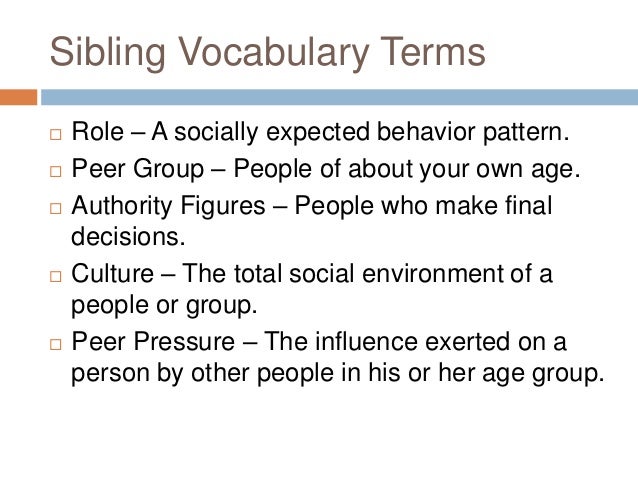 Sibling Vocabulary Terms

□ Role – A socially expected behavior pattern.
□ Peer Group – People of about your own age.
□ Authority Figures – People who make final decisions.
□ Culture – The total social environment of a people or group.
□ Peer Pressure – The influence exerted on a person by other people in his or her age group.